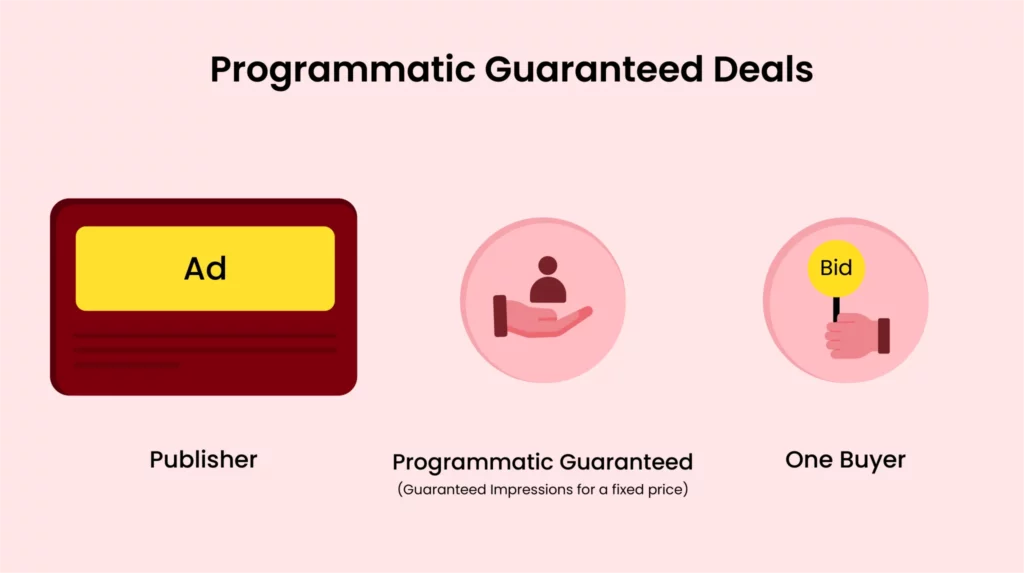 Programmatic Guaranteed Deals

Ad

Bid

Publisher

Programmatic Guaranteed
(Guaranteed Impressions for a fixed price)

One Buyer